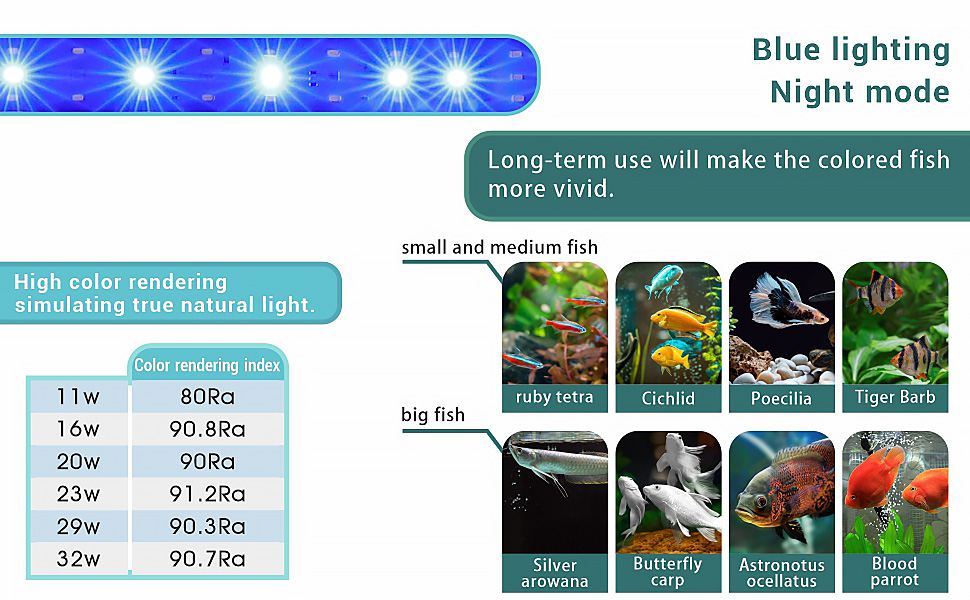 Blue lighting
Night mode

Long-term use will make the colored fish more vivid.

High color rendering simulating true natural light.

| | Color rendering index |
|---|---|
| 11w | 80Ra |
| 16w | 90.8Ra |
| 20w | 90Ra |
| 23w | 91.2Ra |
| 29w | 90.3Ra |
| 32w | 90.7Ra |

small and medium fish

ruby tetra
Cichlid
Poecilia
Tiger Barb

big fish

Silver arowana
Butterfly carp
Astronotus ocellatus
Blood parrot